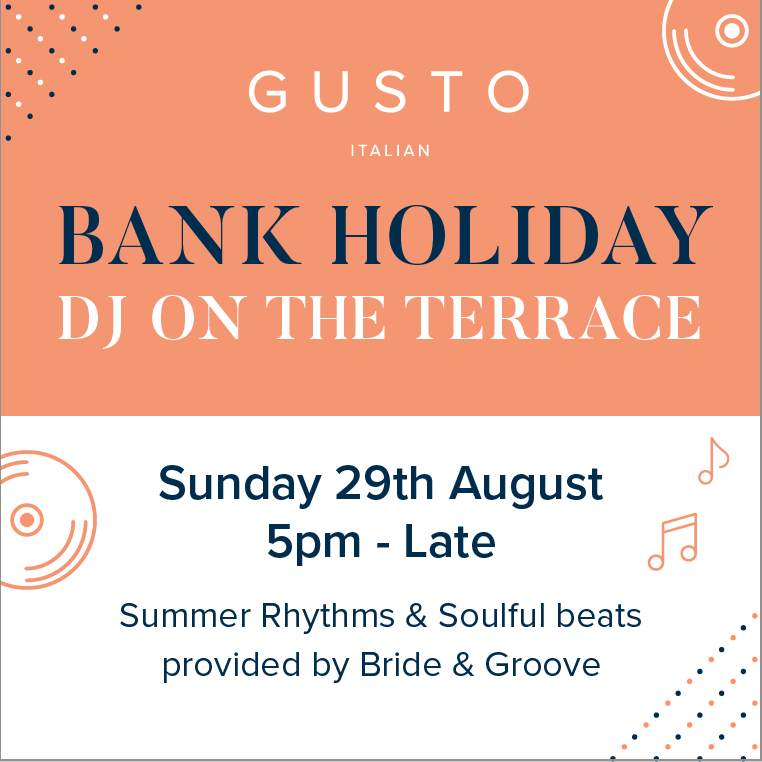 GUSTO

ITALIAN

BANK HOLIDAY
DJ ON THE TERRACE

Sunday 29th August
5pm - Late

Summer Rhythms & Soulful beats provided by Bride & Groove